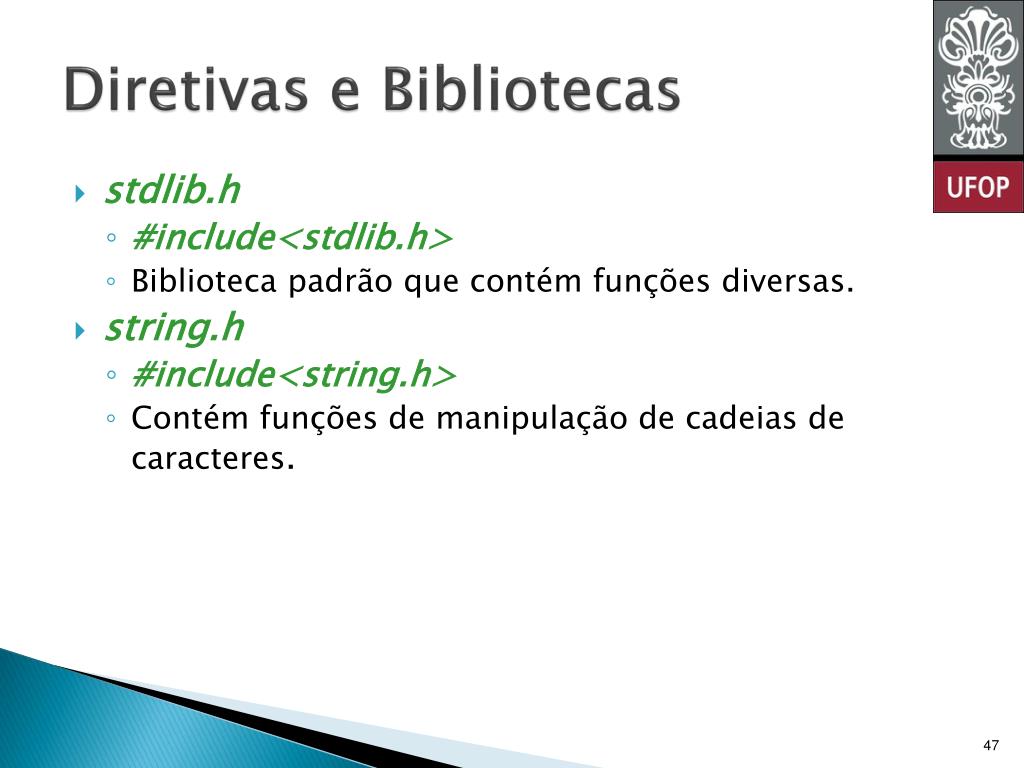 Diretivas e Bibliotecas

UFOP

stdlib.h
#include<stdlib.h>
Biblioteca padrão que contém funções diversas.

string.h
#include<string.h>
Contém funções de manipulação de cadeias de caracteres.

47